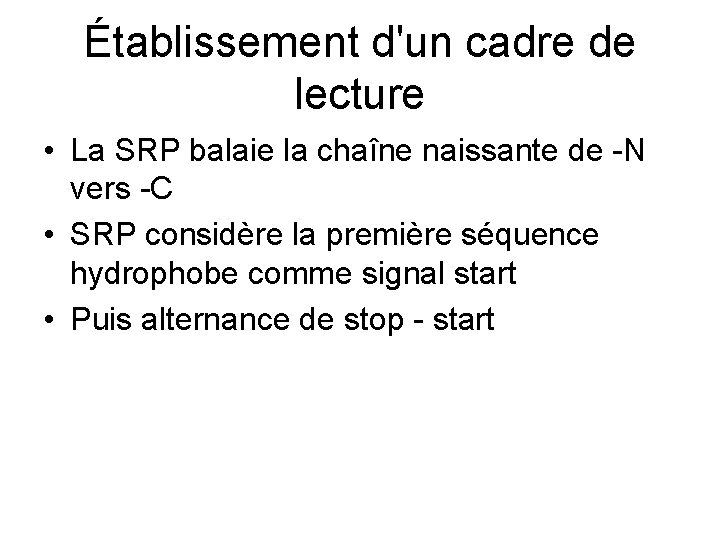 Établissement d'un cadre de lecture

• La SRP balaie la chaîne naissante de -N vers -C
• SRP considère la première séquence hydrophobe comme signal start
• Puis alternance de stop - start